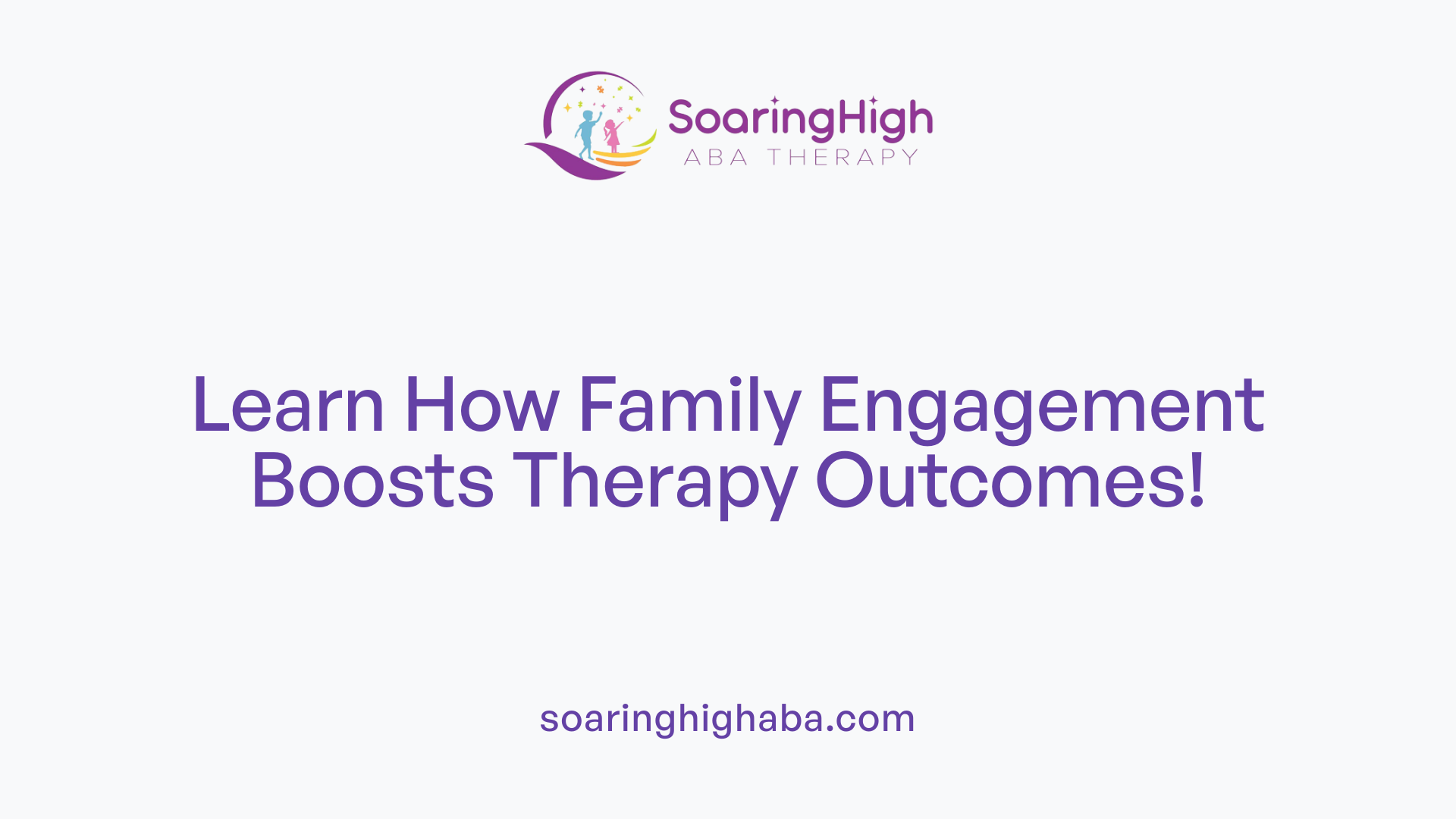 SoaringHigh
ABA THERAPY

Learn How Family Engagement Boosts Therapy Outcomes!

soaringhighaba.com